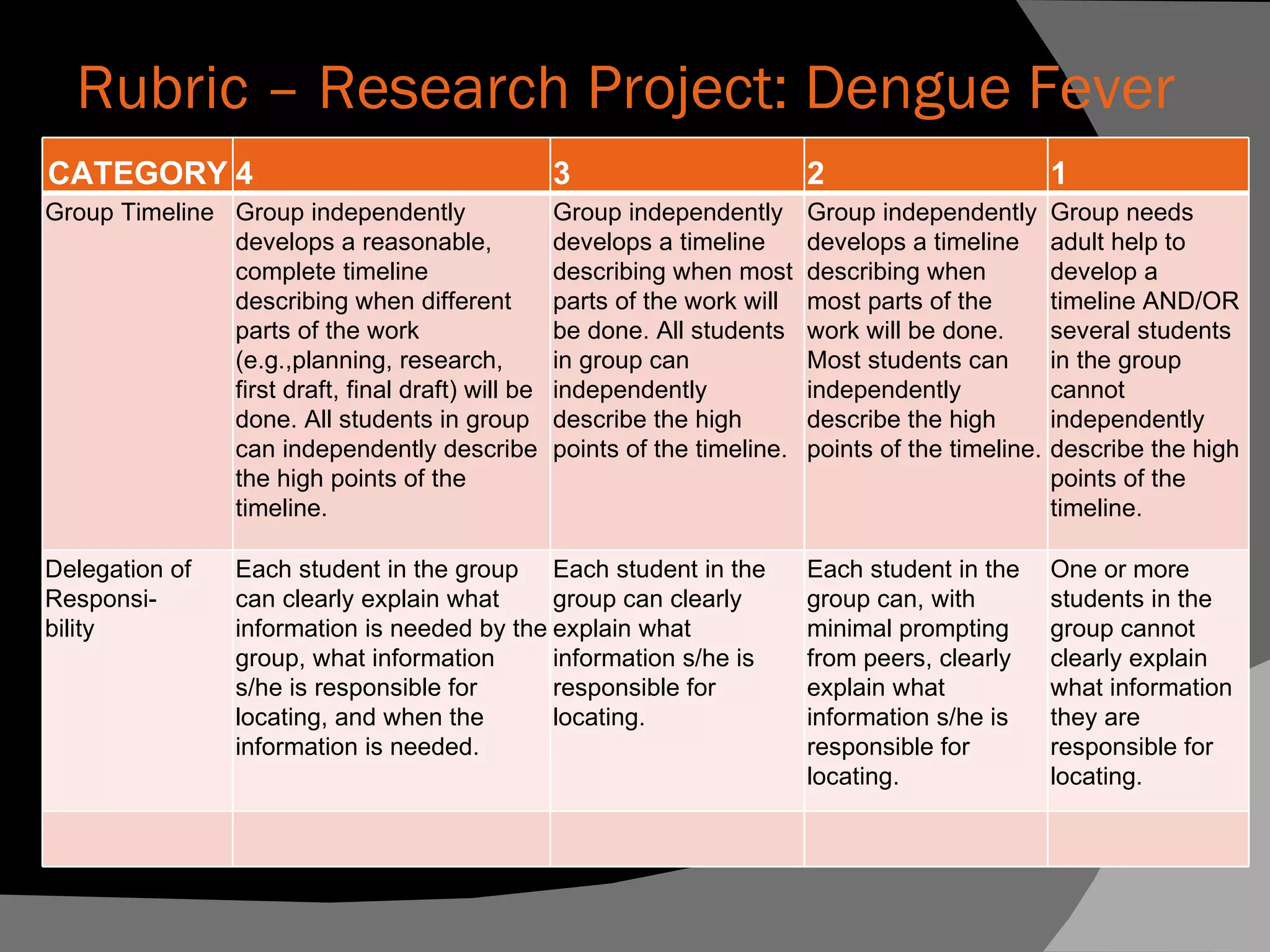 Rubric – Research Project: Dengue Fever

| CATEGORY | 4 | 3 | 2 | 1 |
|---|---|---|---|---|
| Group Timeline | Group independently develops a reasonable, complete timeline describing when different parts of the work (e.g.,planning, research, first draft, final draft) will be done. All students in group can independently describe the high points of the timeline. | Group independently develops a timeline describing when most parts of the work will be done. All students in group can independently describe the high points of the timeline. | Group independently develops a timeline describing when most parts of the work will be done. Most students can independently describe the high points of the timeline. | Group needs adult help to develop a timeline AND/OR several students in the group cannot independently describe the high points of the timeline. |
| Delegation of Responsibility | Each student in the group can clearly explain what information is needed by the group, what information s/he is responsible for locating, and when the information is needed. | Each student in the group can clearly explain what information s/he is responsible for locating. | Each student in the group can, with minimal prompting from peers, clearly explain what information s/he is responsible for locating. | One or more students in the group cannot clearly explain what information they are responsible for locating. |
| | | | | |